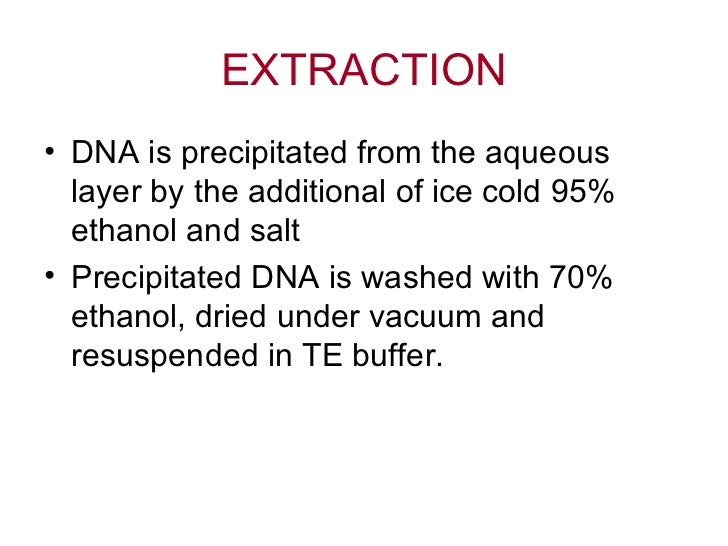 EXTRACTION

• DNA is precipitated from the aqueous layer by the additional of ice cold 95% ethanol and salt

• Precipitated DNA is washed with 70% ethanol, dried under vacuum and resuspended in TE buffer.